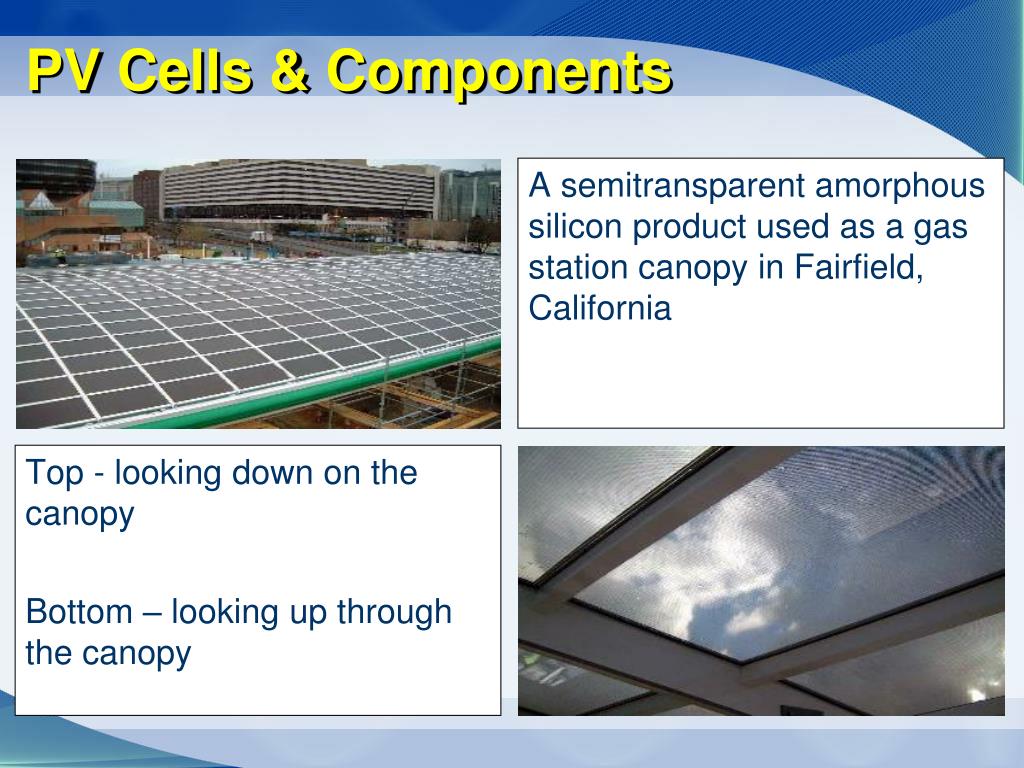 PV Cells & Components

A semitransparent amorphous silicon product used as a gas station canopy in Fairfield, California

Top - looking down on the canopy

Bottom – looking up through the canopy